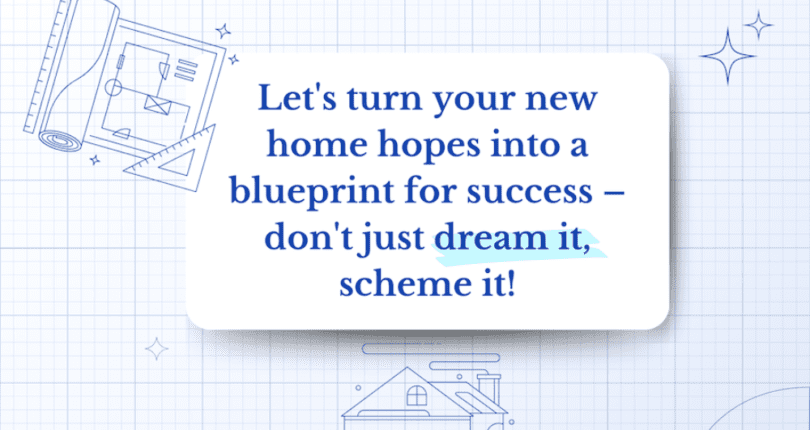 Let's turn your new home hopes into a blueprint for success – don't just dream it, scheme it!